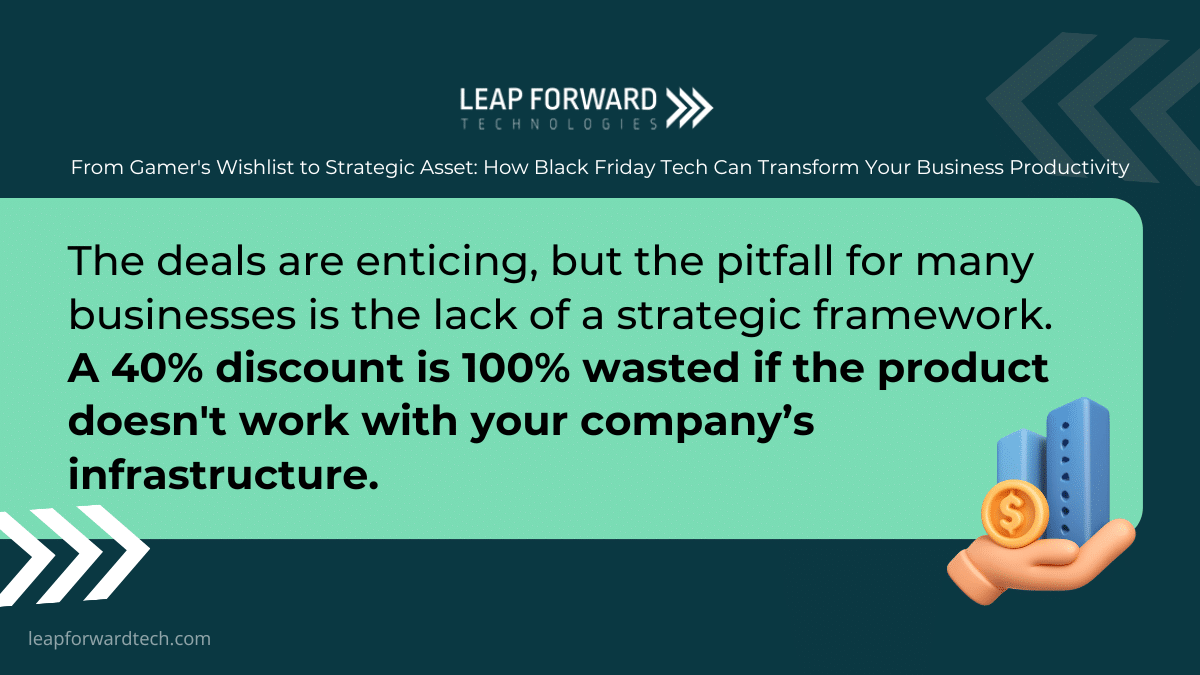 LEAP FORWARD
TECHNOLOGIES

From Gamer's Wishlist to Strategic Asset: How Black Friday Tech Can Transform Your Business Productivity

The deals are enticing, but the pitfall for many businesses is the lack of a strategic framework. A 40% discount is 100% wasted if the product doesn't work with your company's infrastructure.

leapforwardtech.com